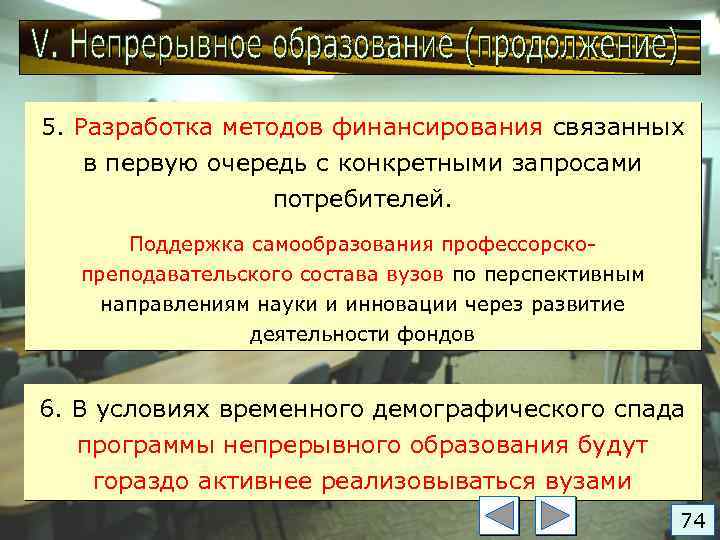 V. Непрерывное образование (продолжение)

5. Разработка методов финансирования связанных в первую очередь с конкретными запросами потребителей.

Поддержка самообразования профессорско-преподавательского состава вузов по перспективным направлениям науки и инновации через развитие деятельности фондов

6. В условиях временного демографического спада программы непрерывного образования будут гораздо активнее реализовываться вузами

74